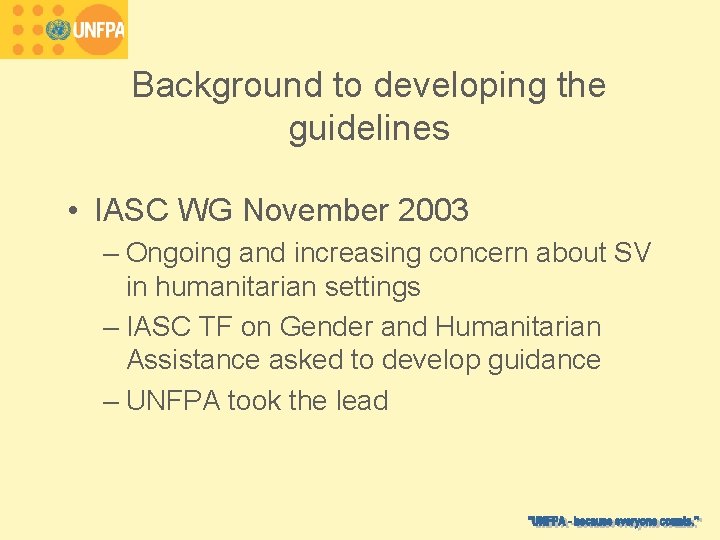 UNFPA

Background to developing the guidelines

• IASC WG November 2003

– Ongoing and increasing concern about SV in humanitarian settings

– IASC TF on Gender and Humanitarian Assistance asked to develop guidance

– UNFPA took the lead

"UNFPA - because everyone counts."